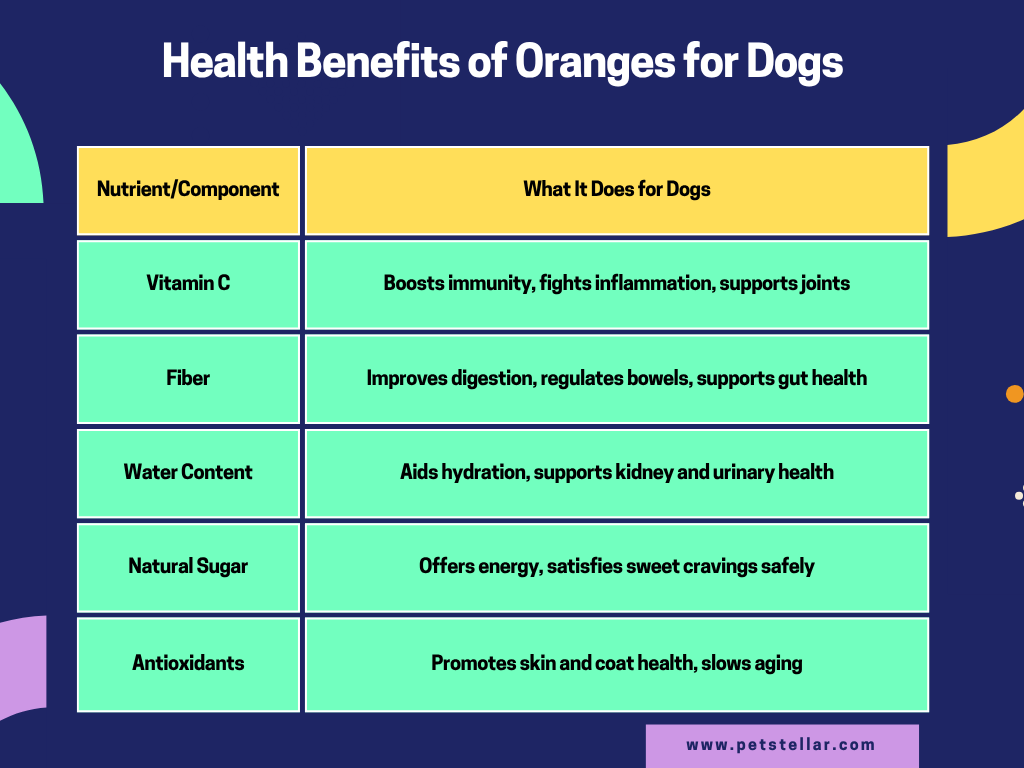 Health Benefits of Oranges for Dogs

| Nutrient/Component | What It Does for Dogs |
|---|---|
| Vitamin C | Boosts immunity, fights inflammation, supports joints |
| Fiber | Improves digestion, regulates bowels, supports gut health |
| Water Content | Aids hydration, supports kidney and urinary health |
| Natural Sugar | Offers energy, satisfies sweet cravings safely |
| Antioxidants | Promotes skin and coat health, slows aging |

www.petstellar.com